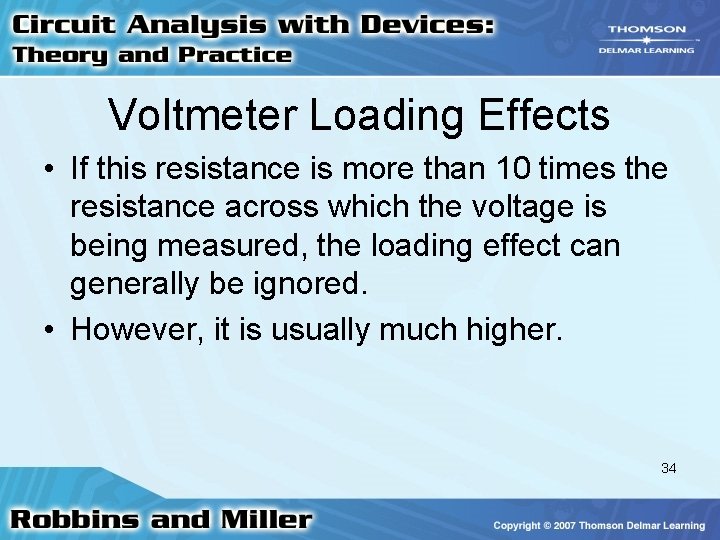 Circuit Analysis with Devices:
Theory and Practice

THOMSON
DELMAR LEARNING

Voltmeter Loading Effects

• If this resistance is more than 10 times the resistance across which the voltage is being measured, the loading effect can generally be ignored.
• However, it is usually much higher.

34

Robbins and Miller

Copyright © 2007 Thomson Delmar Learning